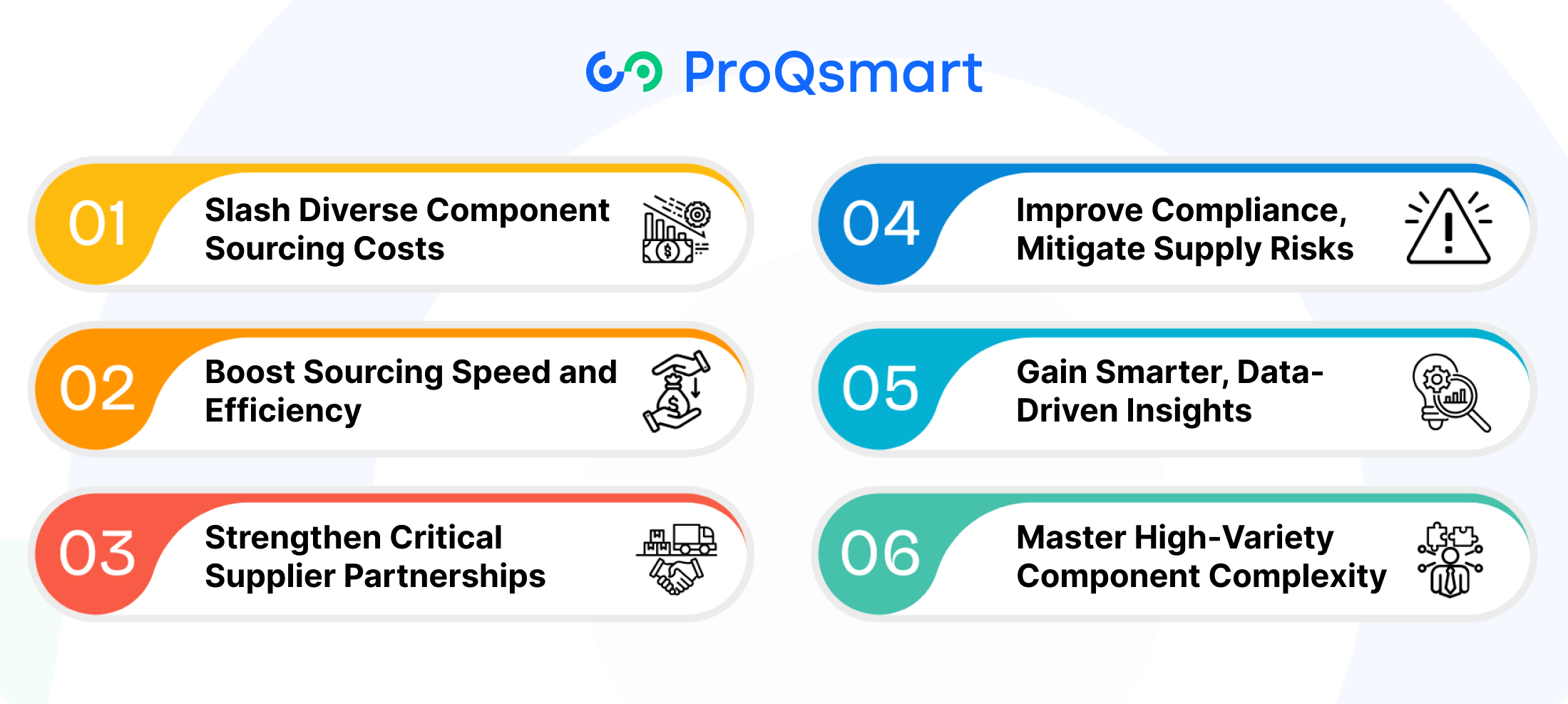 ProQsmart

01 Slash Diverse Component Sourcing Costs

02 Boost Sourcing Speed and Efficiency

03 Strengthen Critical Supplier Partnerships

04 Improve Compliance, Mitigate Supply Risks

05 Gain Smarter, Data-Driven Insights

06 Master High-Variety Component Complexity